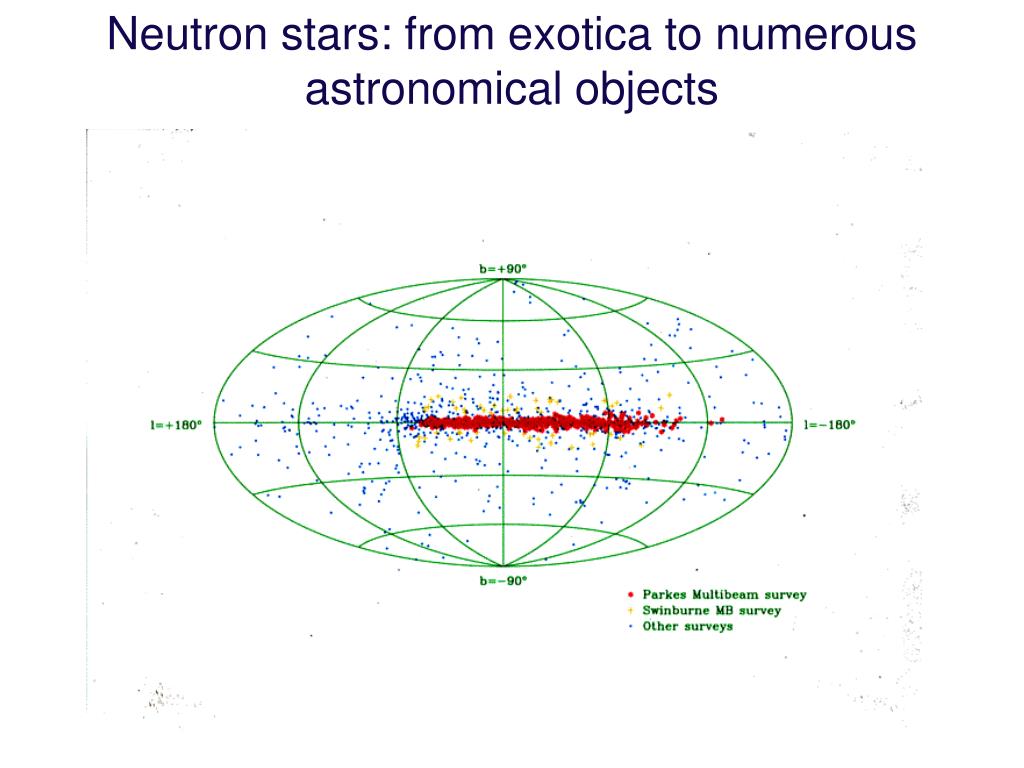 Neutron stars: from exotica to numerous astronomical objects

b=+90°

l=+180°

l=−180°

b=−90°

Parkes Multibeam survey
Swinburne MB survey
Other surveys